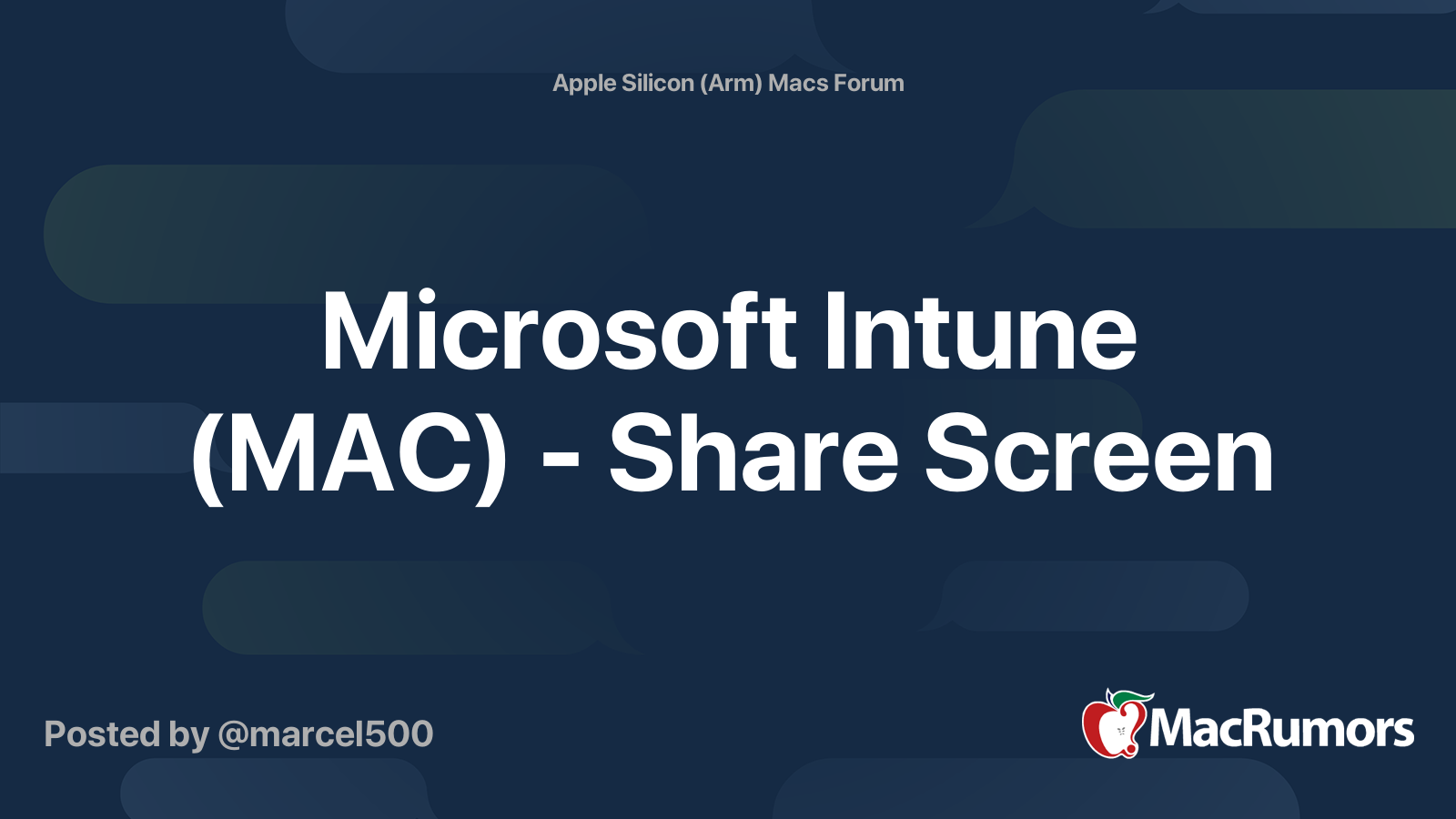 Apple Silicon (Arm) Macs Forum

Microsoft Intune (MAC) - Share Screen

Posted by @marcel500

MacRumors